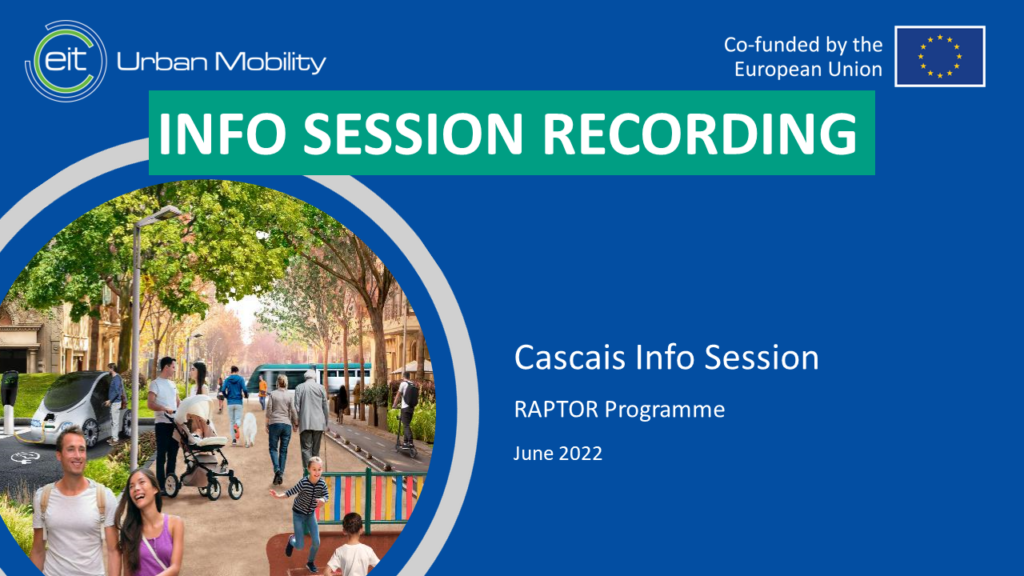 eit Urban Mobility

Co-funded by the European Union

INFO SESSION RECORDING

Cascais Info Session

RAPTOR Programme

June 2022